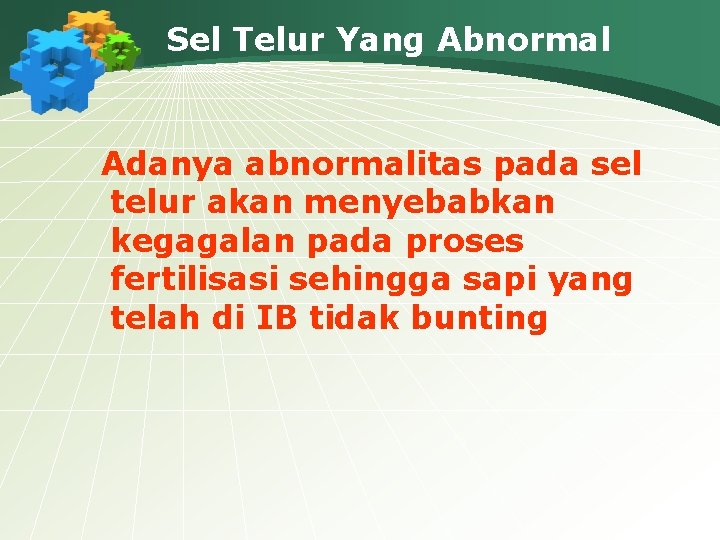 Sel Telur Yang Abnormal

Adanya abnormalitas pada sel telur akan menyebabkan kegagalan pada proses fertilisasi sehingga sapi yang telah di IB tidak bunting